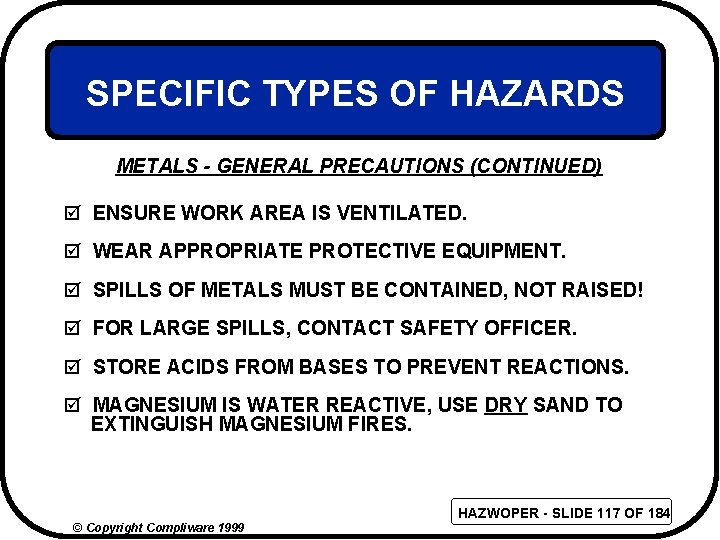 SPECIFIC TYPES OF HAZARDS

METALS - GENERAL PRECAUTIONS (CONTINUED)

☑ ENSURE WORK AREA IS VENTILATED.

☑ WEAR APPROPRIATE PROTECTIVE EQUIPMENT.

☑ SPILLS OF METALS MUST BE CONTAINED, NOT RAISED!

☑ FOR LARGE SPILLS, CONTACT SAFETY OFFICER.

☑ STORE ACIDS FROM BASES TO PREVENT REACTIONS.

☑ MAGNESIUM IS WATER REACTIVE, USE DRY SAND TO EXTINGUISH MAGNESIUM FIRES.

HAZWOPER - SLIDE 117 OF 184

© Copyright Compliware 1999